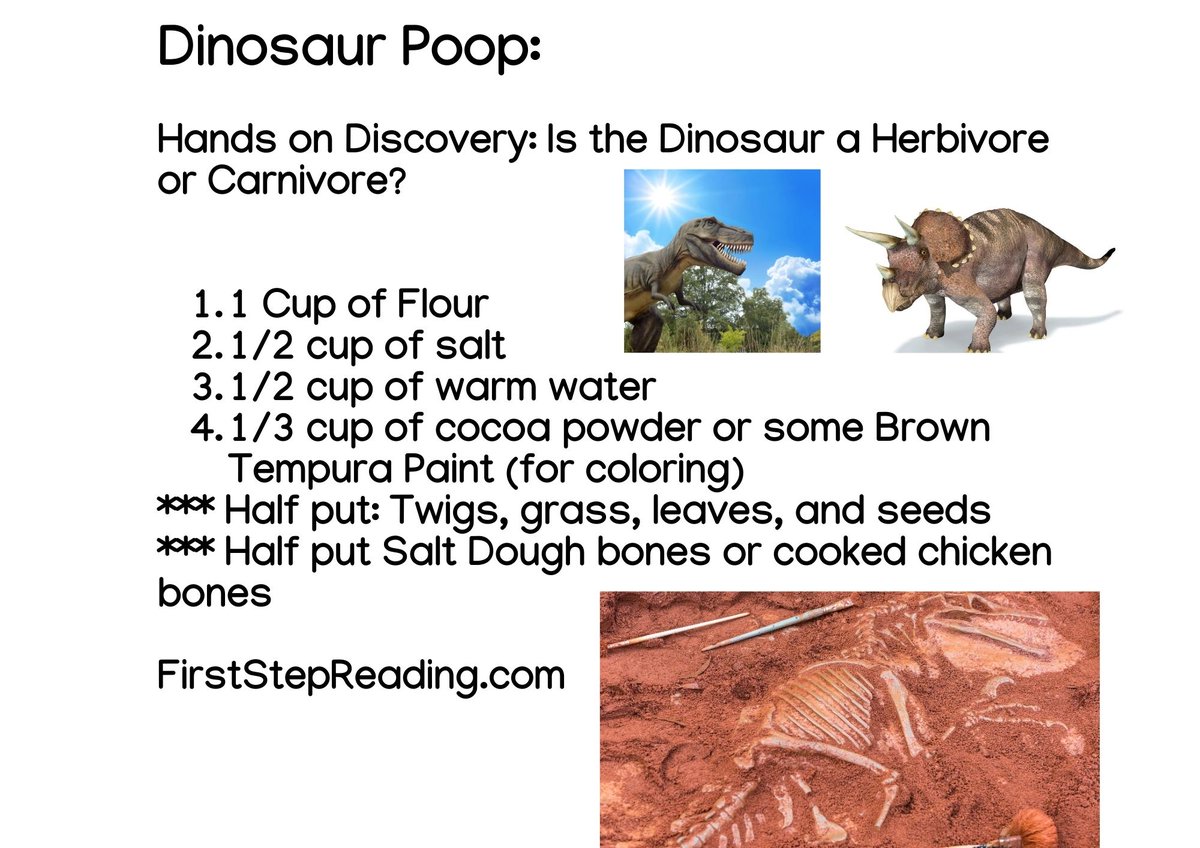 Dinosaur Poop:

Hands on Discovery: Is the Dinosaur a Herbivore or Carnivore?

1. 1 Cup of Flour
2. 1/2 cup of salt
3. 1/2 cup of warm water
4. 1/3 cup of cocoa powder or some Brown Tempura Paint (for coloring)

*** Half put: Twigs, grass, leaves, and seeds
*** Half put Salt Dough bones or cooked chicken bones

FirstStepReading.com